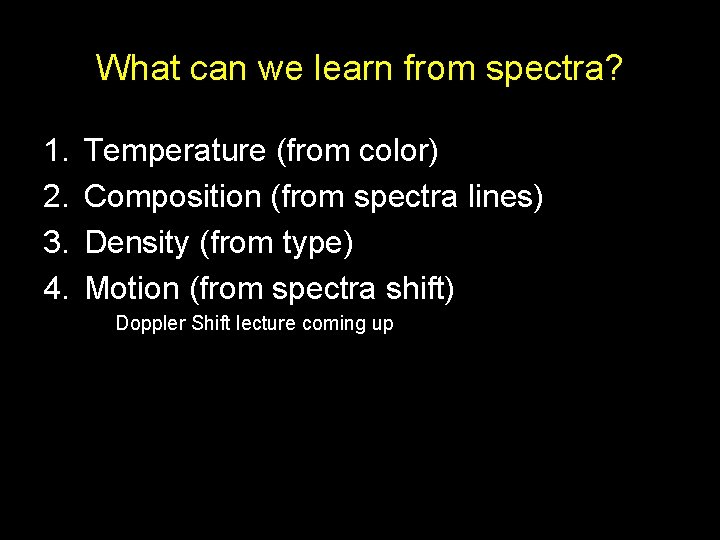 What can we learn from spectra?

1. Temperature (from color)
2. Composition (from spectra lines)
3. Density (from type)
4. Motion (from spectra shift)
Doppler Shift lecture coming up